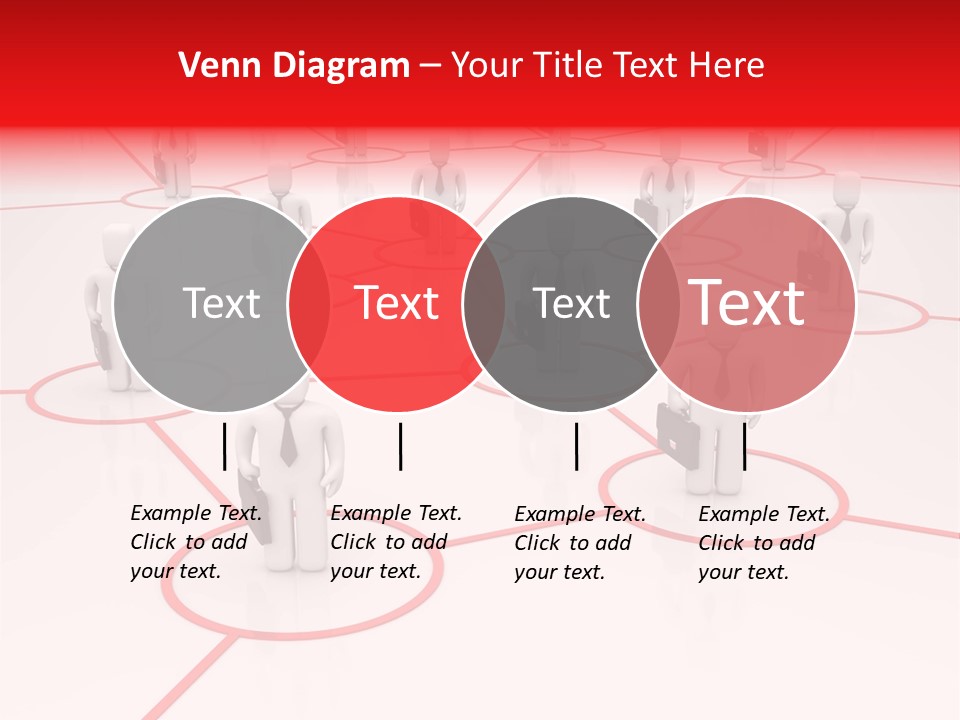 Venn Diagram – Your Title Text Here

Text

Text

Text

Text

Example Text. Click to add your text.

Example Text. Click to add your text.

Example Text. Click to add your text.

Example Text. Click to add your text.